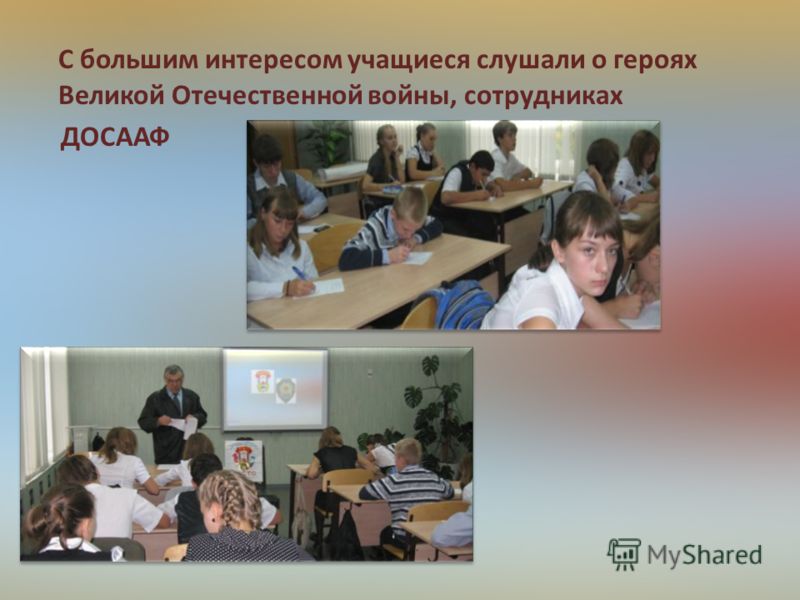 С большим интересом учащиеся слушали о героях Великой Отечественной войны, сотрудниках ДОСААФ

MyShared